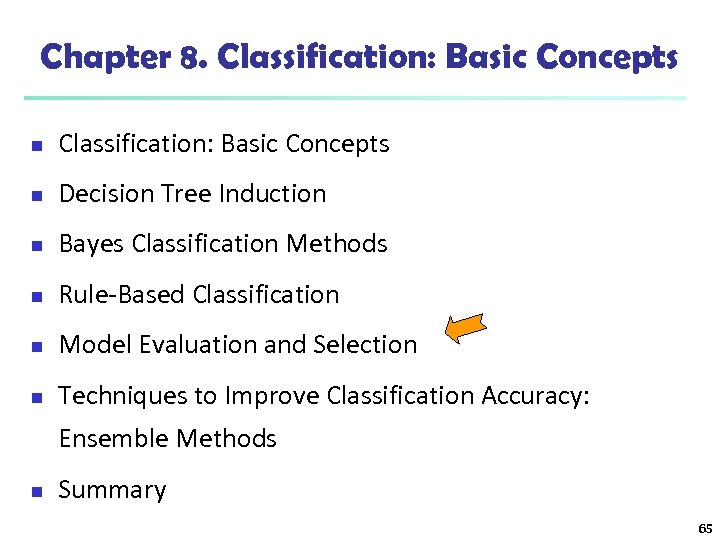 Chapter 8. Classification: Basic Concepts

- Classification: Basic Concepts
- Decision Tree Induction
- Bayes Classification Methods
- Rule-Based Classification
- Model Evaluation and Selection
- Techniques to Improve Classification Accuracy: Ensemble Methods
- Summary

65